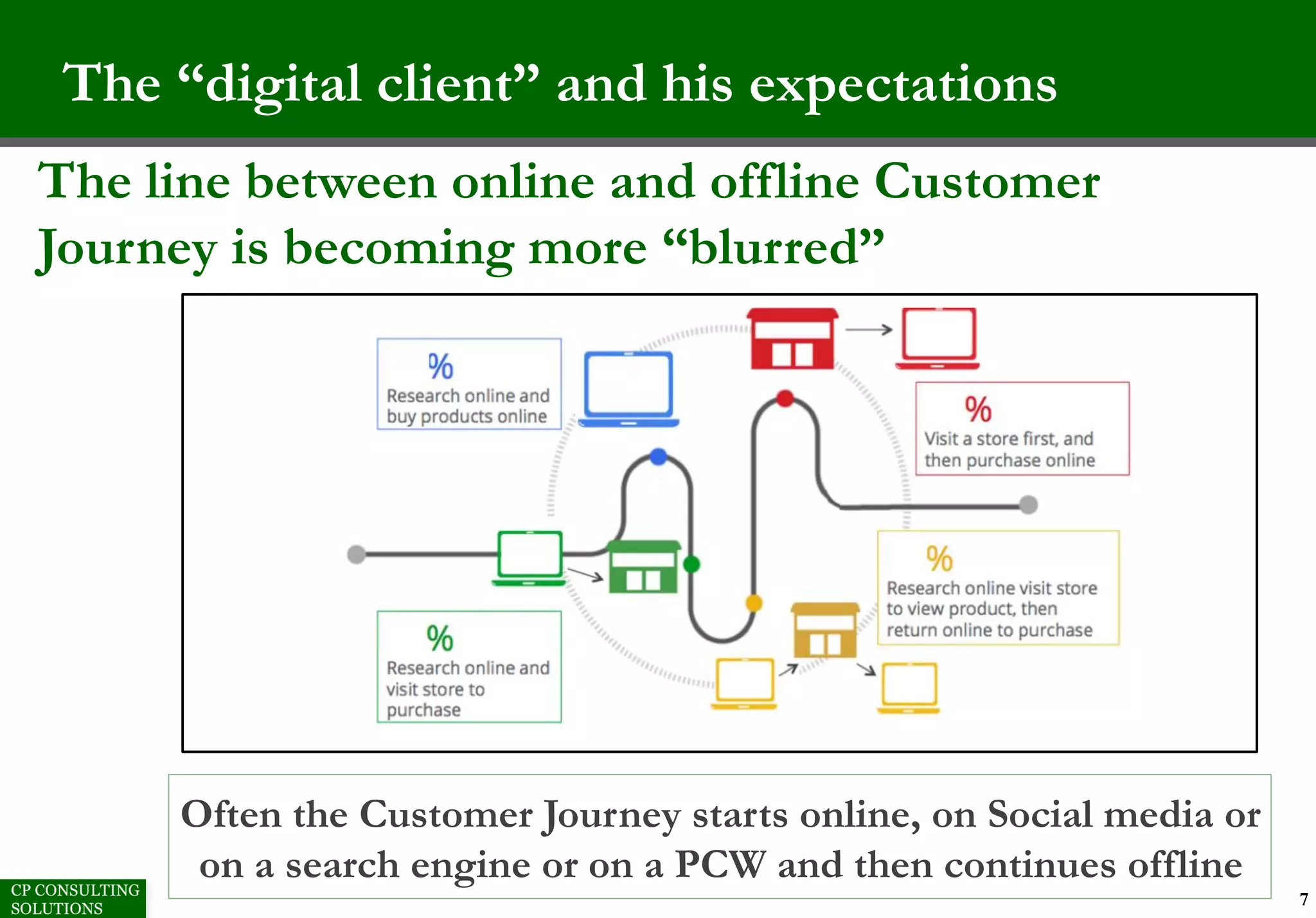 The “digital client” and his expectations

The line between online and offline Customer Journey is becoming more “blurred”

%
Research online and buy products online

%
Visit a store first, and then purchase online

%
Research online visit store to view product, then return online to purchase

%
Research online and visit store to purchase

Often the Customer Journey starts online, on Social media or on a search engine or on a PCW and then continues offline

CP CONSULTING SOLUTIONS

7